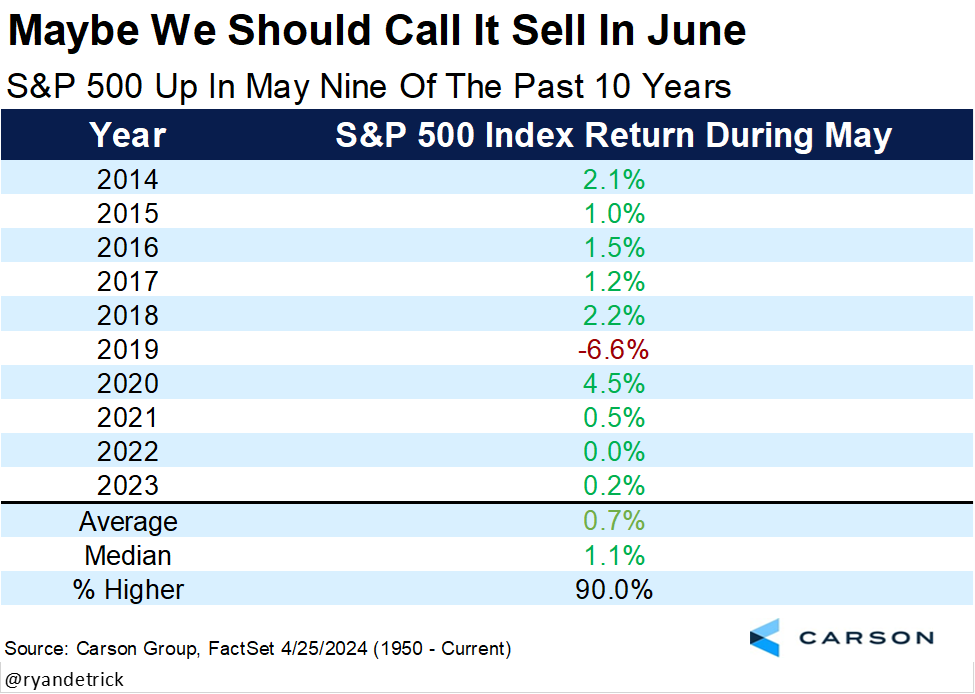 Maybe We Should Call It Sell In June

S&P 500 Up In May Nine Of The Past 10 Years

| Year | S&P 500 Index Return During May |
|---|---|
| 2014 | 2.1% |
| 2015 | 1.0% |
| 2016 | 1.5% |
| 2017 | 1.2% |
| 2018 | 2.2% |
| 2019 | -6.6% |
| 2020 | 4.5% |
| 2021 | 0.5% |
| 2022 | 0.0% |
| 2023 | 0.2% |
| Average | 0.7% |
| Median | 1.1% |
| % Higher | 90.0% |

Source: Carson Group, FactSet 4/25/2024 (1950 - Current)

CARSON

@ryandetrick